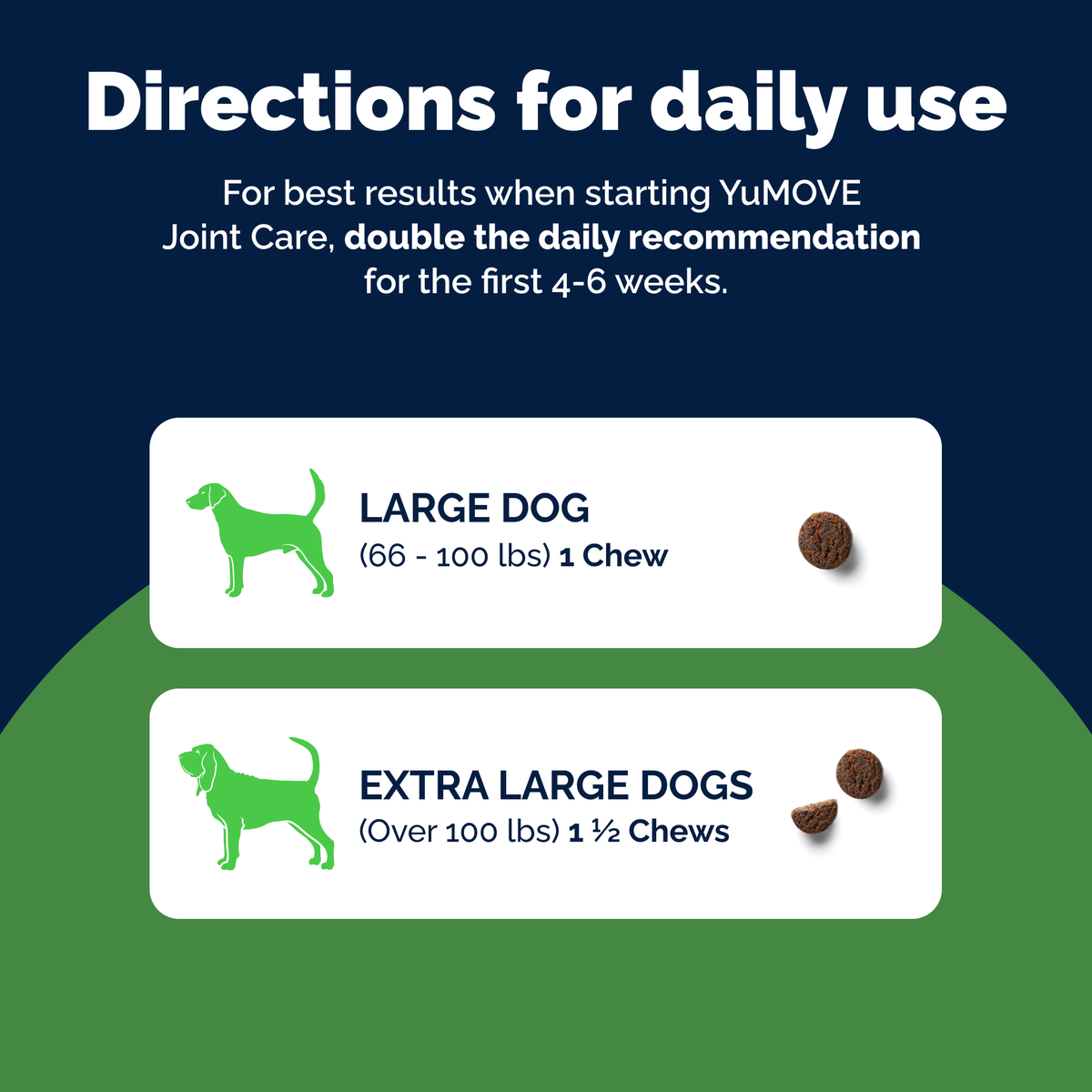 Directions for daily use

For best results when starting YuMOVE Joint Care, double the daily recommendation for the first 4-6 weeks.

LARGE DOG
(66 - 100 lbs) 1 Chew

EXTRA LARGE DOGS
(Over 100 lbs) 1 ½ Chews